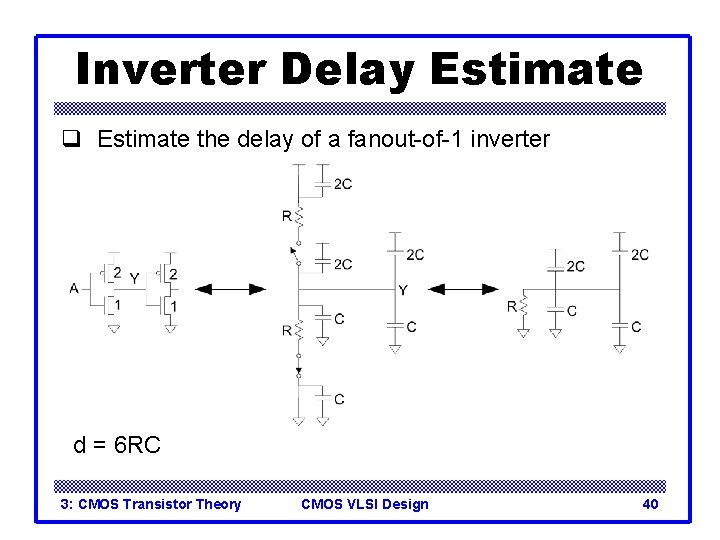 Inverter Delay Estimate

❑ Estimate the delay of a fanout-of-1 inverter

A 2 Y 2 1 1

2C R 2C 2C Y R C C C

2C 2C R C C

d = 6RC

3: CMOS Transistor Theory CMOS VLSI Design 40